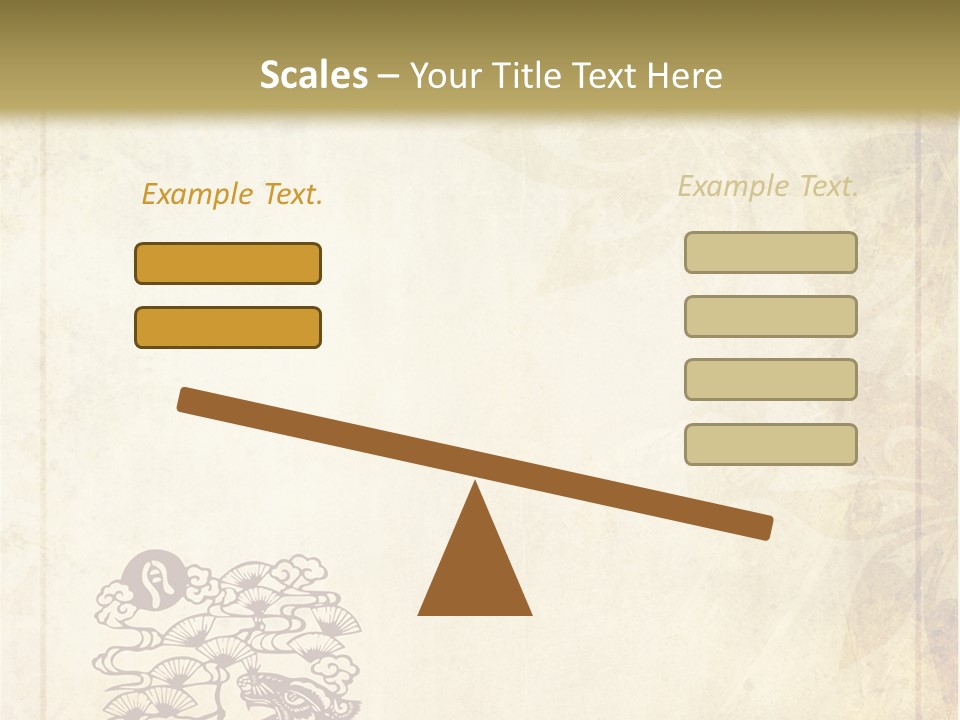 Scales – Your Title Text Here

Example Text.

Example Text.